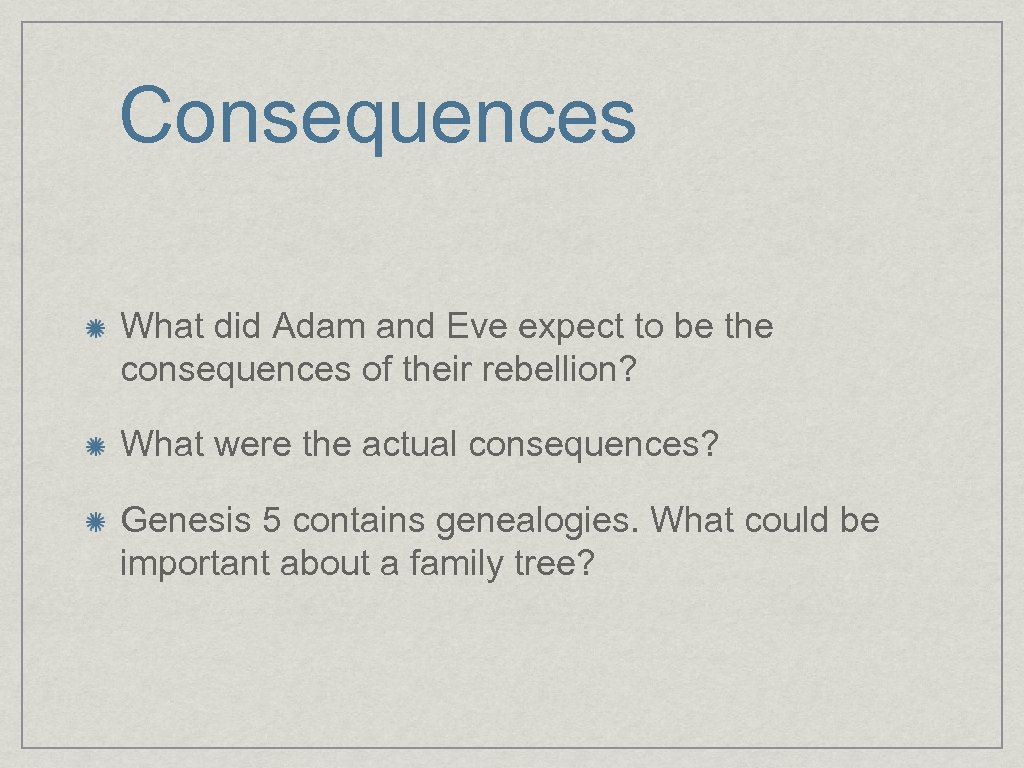 Consequences

What did Adam and Eve expect to be the consequences of their rebellion?

What were the actual consequences?

Genesis 5 contains genealogies. What could be important about a family tree?